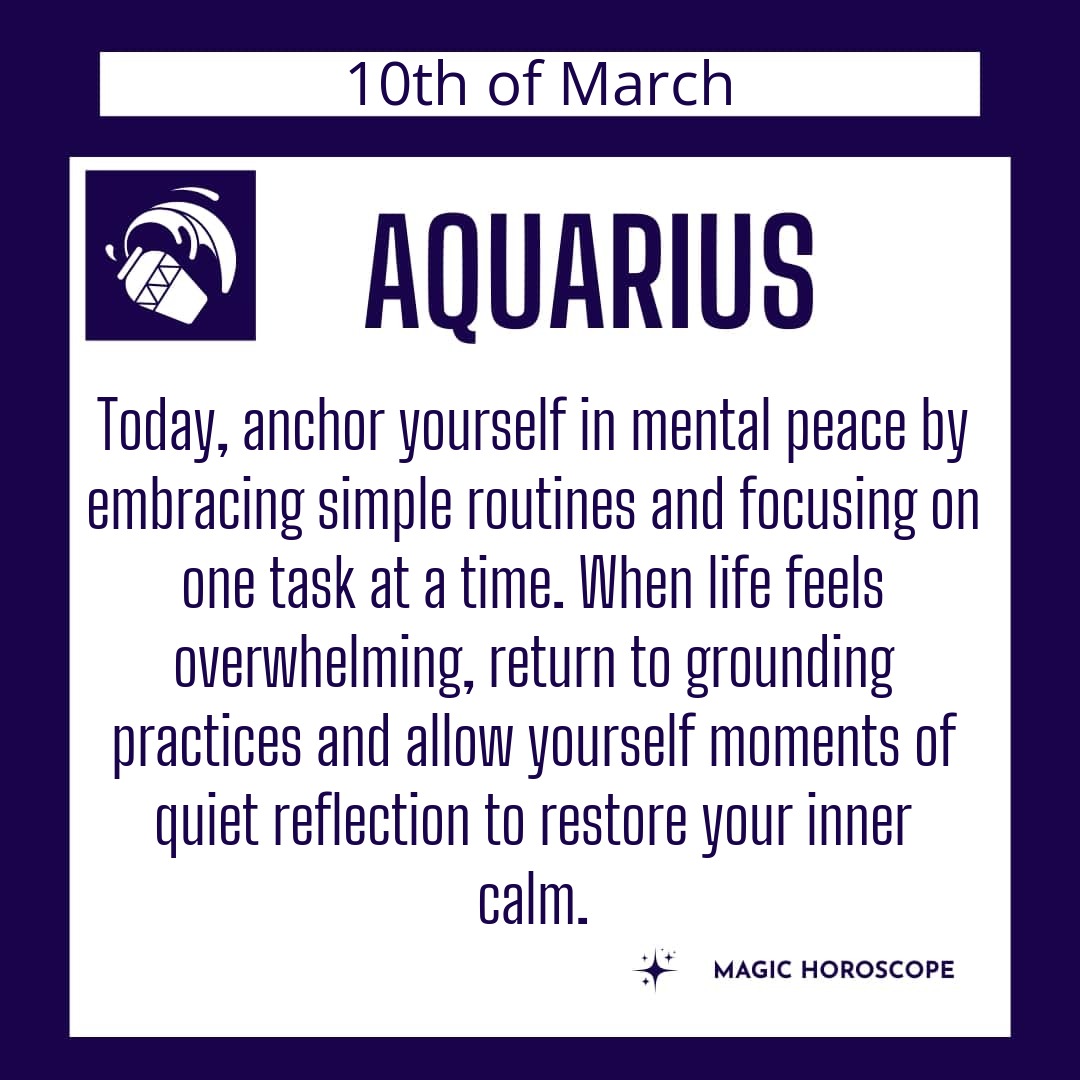 10th of March

AQUARIUS

Today, anchor yourself in mental peace by embracing simple routines and focusing on one task at a time. When life feels overwhelming, return to grounding practices and allow yourself moments of quiet reflection to restore your inner calm.

MAGIC HOROSCOPE